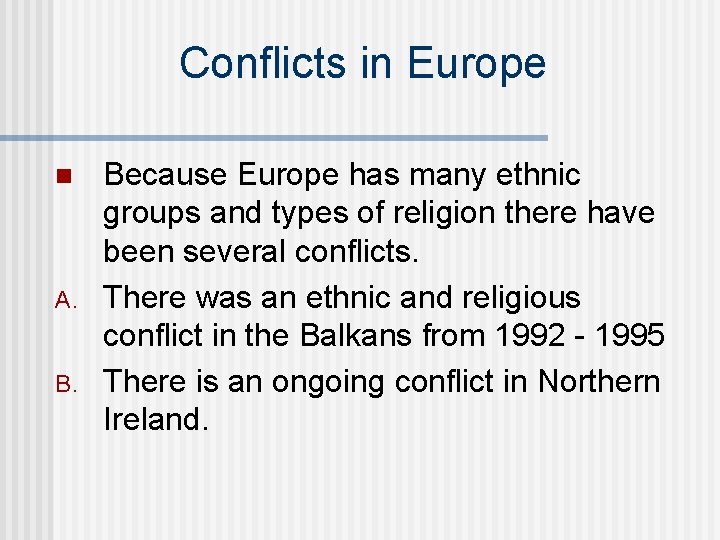 Conflicts in Europe

Because Europe has many ethnic groups and types of religion there have been several conflicts.

A. There was an ethnic and religious conflict in the Balkans from 1992 - 1995

B. There is an ongoing conflict in Northern Ireland.